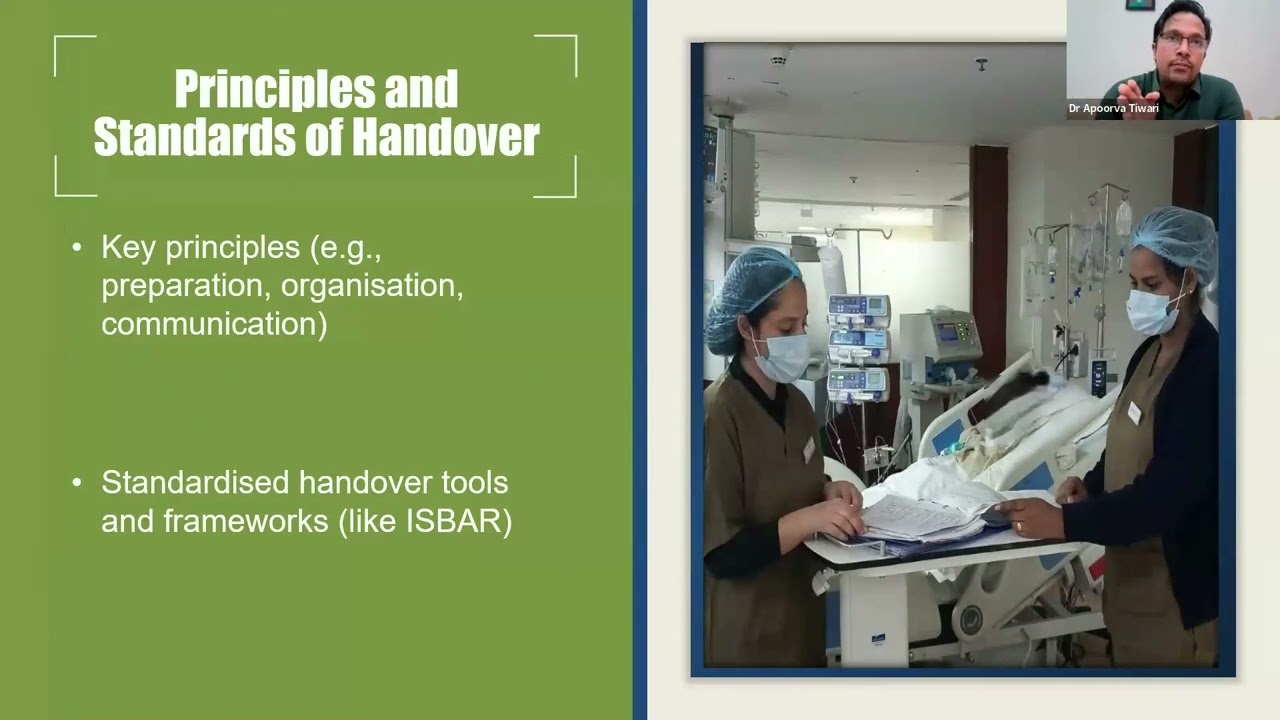 Principles and Standards of Handover

• Key principles (e.g., preparation, organisation, communication)

• Standardised handover tools and frameworks (like ISBAR)

Dr Apoorva Tiwari